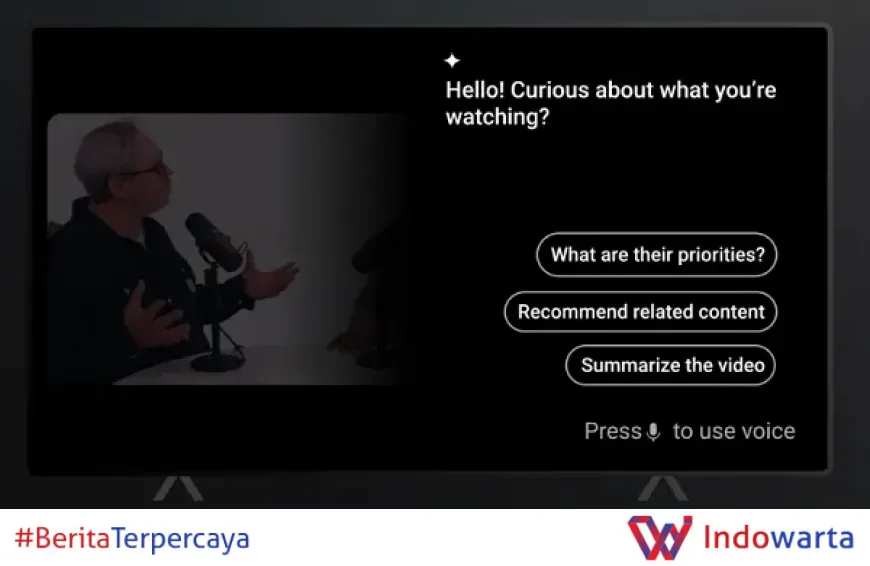 Hello! Curious about what you're watching?

What are their priorities?

Recommend related content

Summarize the video

Press to use voice

#BeritaTerpercaya

Indowarta